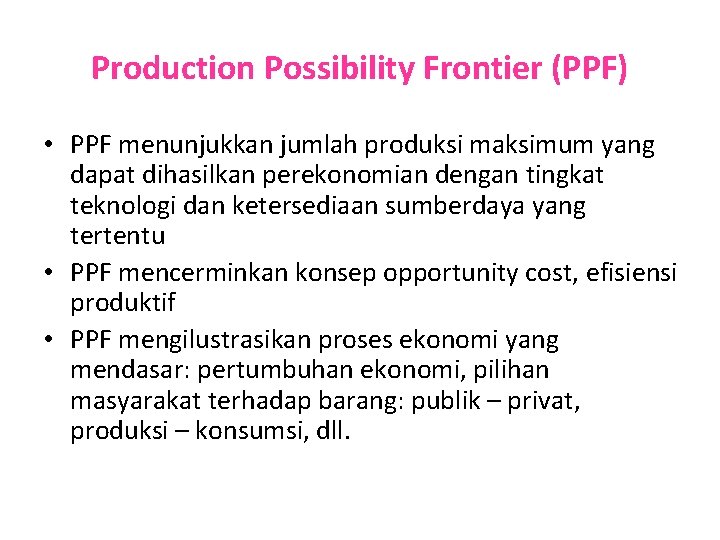 Production Possibility Frontier (PPF)

• PPF menunjukkan jumlah produksi maksimum yang dapat dihasilkan perekonomian dengan tingkat teknologi dan ketersediaan sumberdaya yang tertentu
• PPF mencerminkan konsep opportunity cost, efisiensi produktif
• PPF mengilustrasikan proses ekonomi yang mendasar: pertumbuhan ekonomi, pilihan masyarakat terhadap barang: publik – privat, produksi – konsumsi, dll.